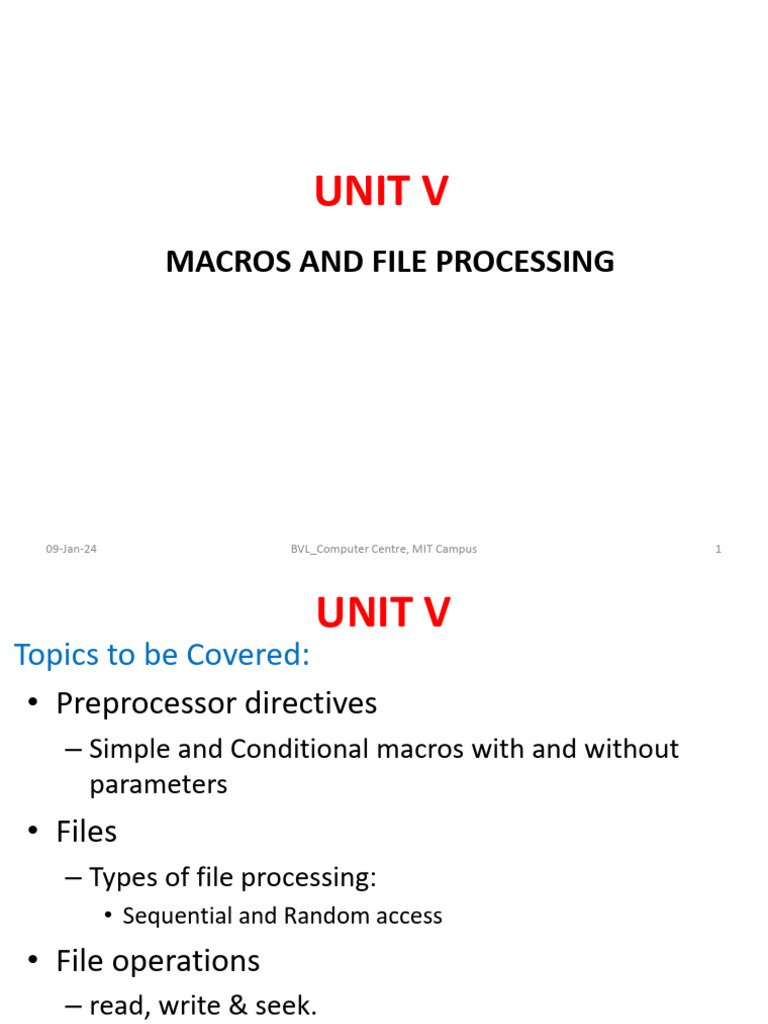 UNIT V

MACROS AND FILE PROCESSING

09-Jan-24

BVL_Computer Centre, MIT Campus

1

UNIT V

Topics to be Covered:

• Preprocessor directives

– Simple and Conditional macros with and without parameters

• Files

– Types of file processing:

• Sequential and Random access

• File operations

– read, write & seek.